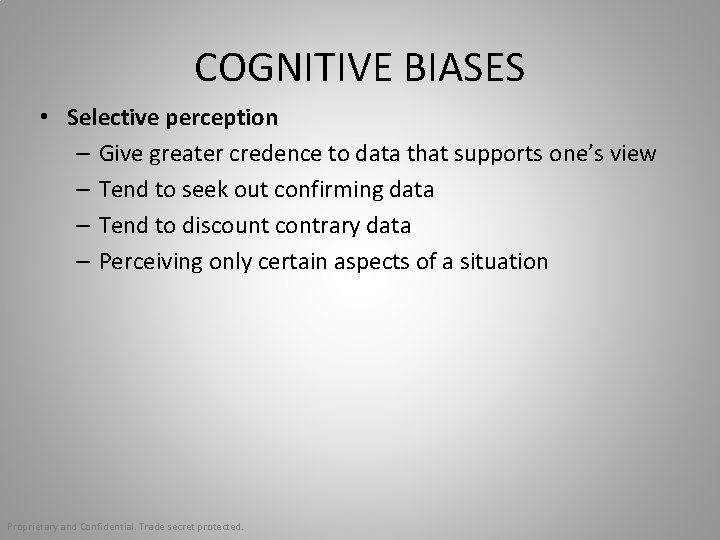 COGNITIVE BIASES

• Selective perception
– Give greater credence to data that supports one's view
– Tend to seek out confirming data
– Tend to discount contrary data
– Perceiving only certain aspects of a situation

Proprietary and Confidential. Trade secret protected.